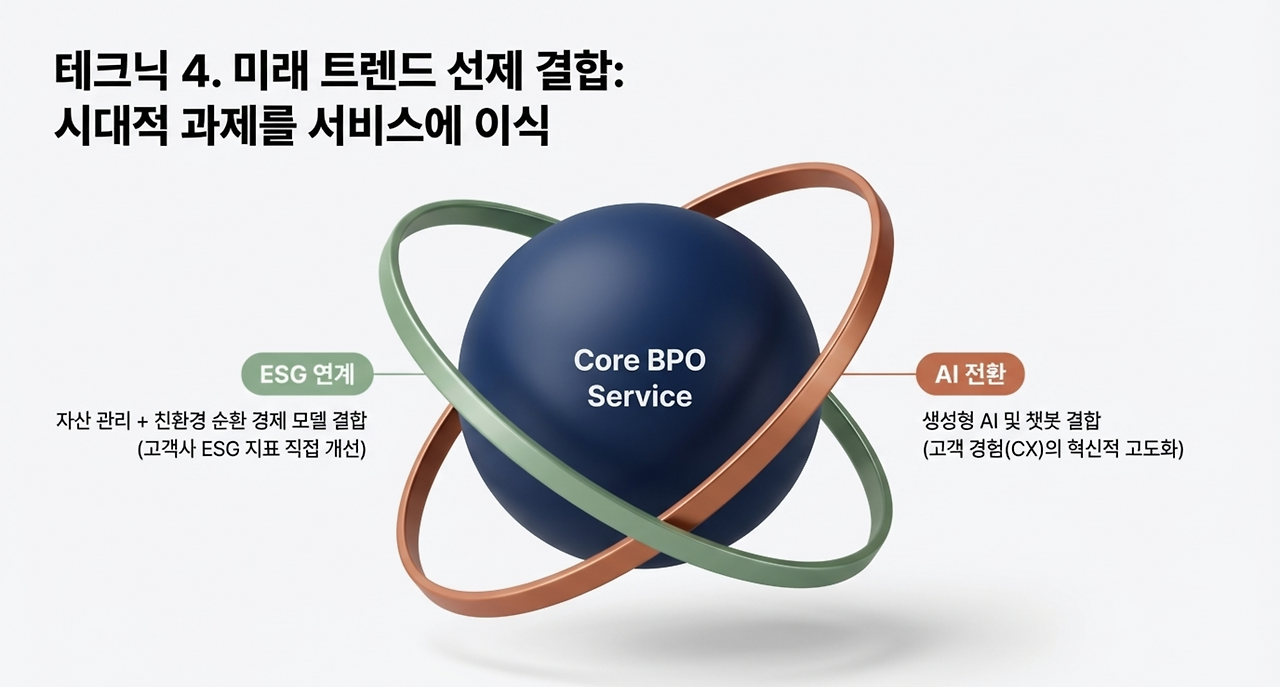 테크닉 4. 미래 트렌드 선제 결합:
시대적 과제를 서비스에 이식

ESG 연계

자산 관리 + 친환경 순환 경제 모델 결합
(고객사 ESG 지표 직접 개선)

Core BPO
Service

AI 전환

생성형 AI 및 챗봇 결합
(고객 경험(CX)의 혁신적 고도화)